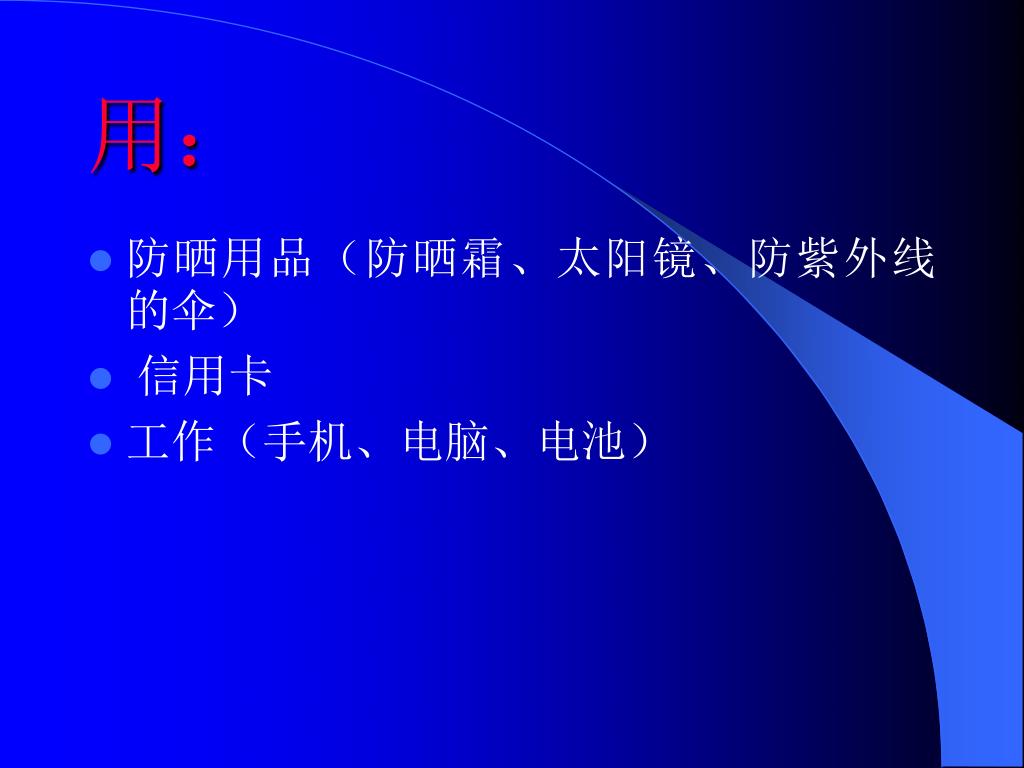 用:

- 防晒用品（防晒霜、太阳镜、防紫外线的伞）
- 信用卡
- 工作（手机、电脑、电池）